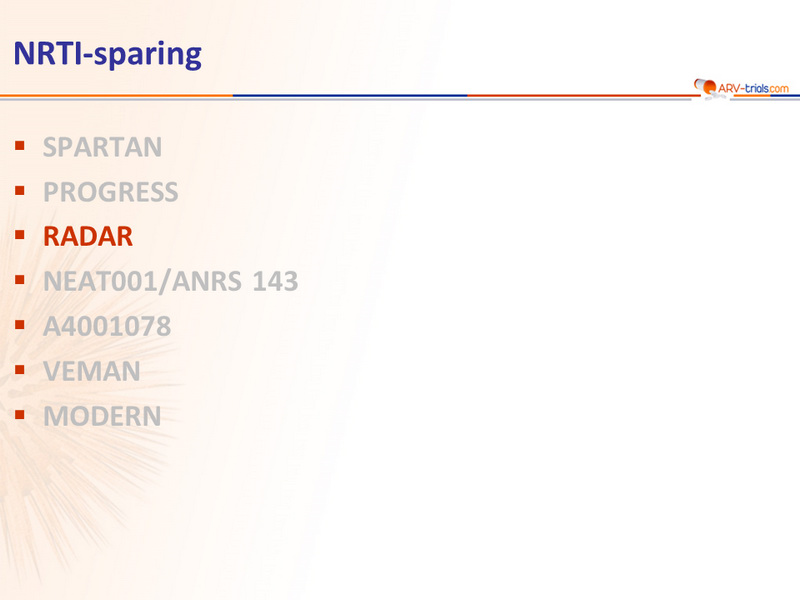 NRTI-sparing

ARV-trials.com

- SPARTAN
- PROGRESS
- RADAR
- NEAT001/ANRS 143
- A4001078
- VEMAN
- MODERN